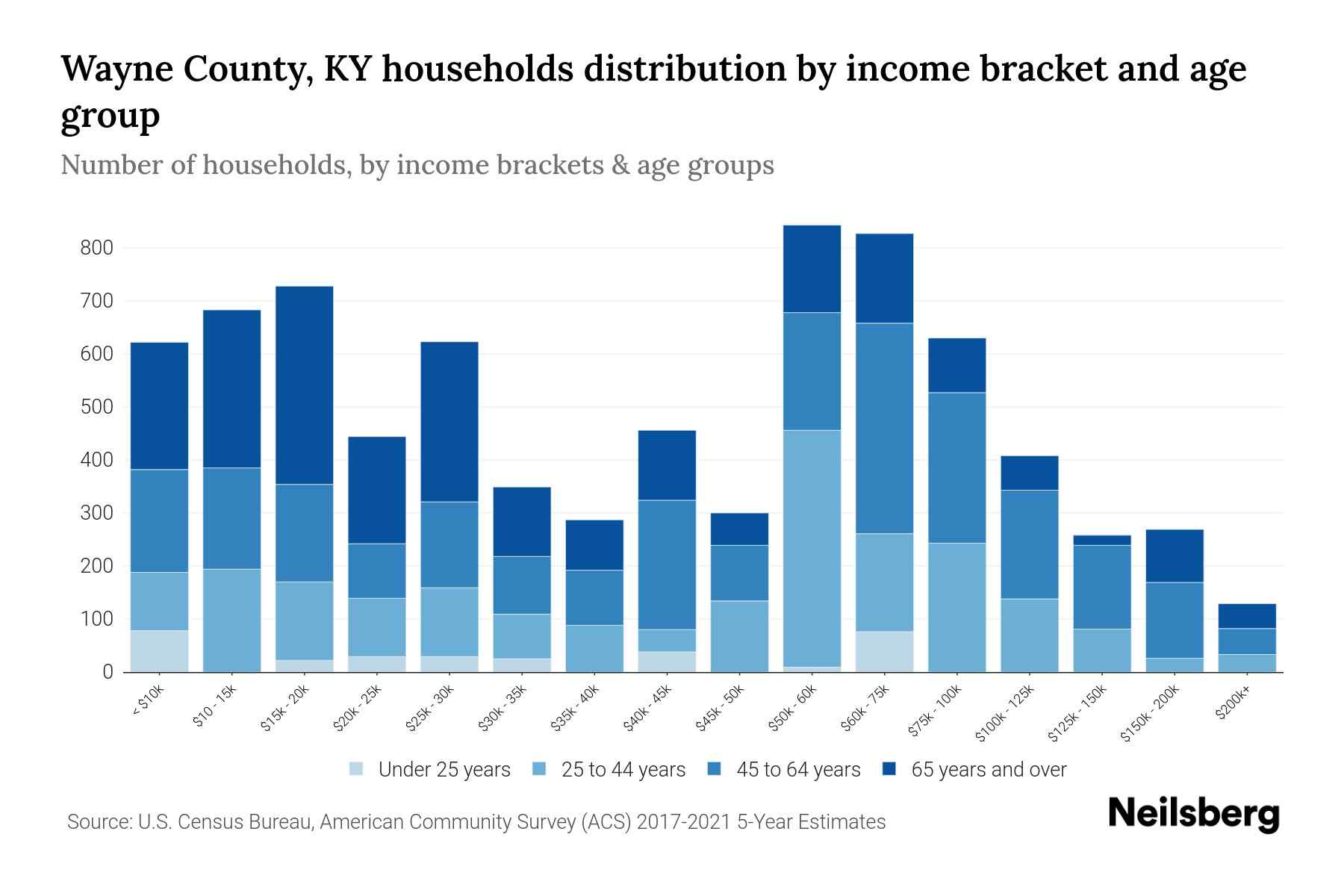 Wayne County, KY households distribution by income bracket and age group

Number of households, by income brackets & age groups

800
700
600
500
400
300
200
100
0

< $10k
$10 - 15k
$15k - 20k
$20k - 25k
$25k - 30k
$30k - 35k
$35k - 40k
$40k - 45k
$45k - 50k
$50k - 60k
$60k - 75k
$75k - 100k
$100k - 125k
$125k - 150k
$150k - 200k
$200k+

Under 25 years 25 to 44 years 45 to 64 years 65 years and over

Source: U.S. Census Bureau, American Community Survey (ACS) 2017-2021 5-Year Estimates

Neilsberg